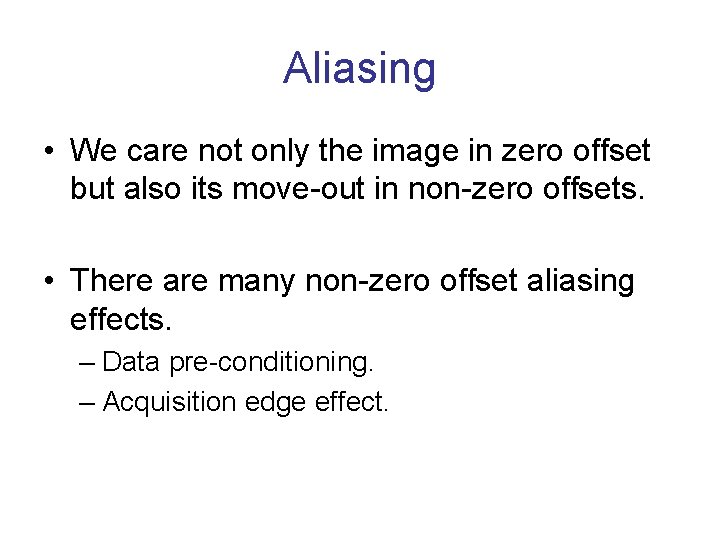 Aliasing

• We care not only the image in zero offset but also its move-out in non-zero offsets.

• There are many non-zero offset aliasing effects.
– Data pre-conditioning.
– Acquisition edge effect.